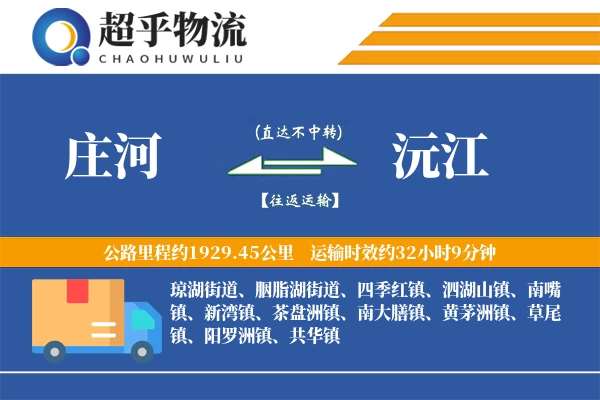 超乎物流
CHAOHUWULIU

庄河

(直达不中转)

【往返运输】

沅江

公路里程约1929.45公里　运输时效约32小时9分钟

琼湖街道、胭脂湖街道、四季红镇、泗湖山镇、南嘴镇、新湾镇、茶盘洲镇、南大膳镇、黄茅洲镇、草尾镇、阳罗洲镇、共华镇